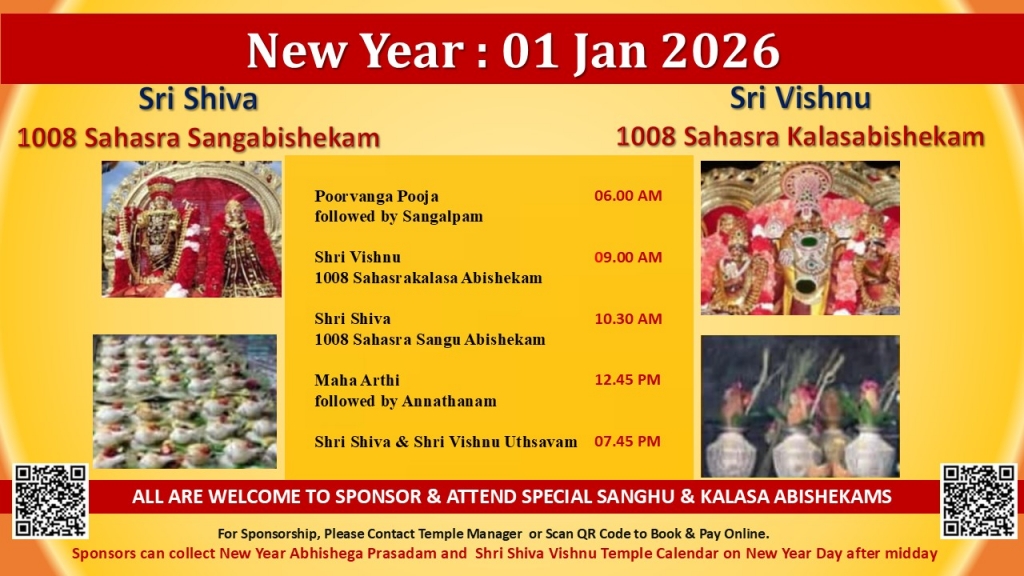 New Year : 01 Jan 2026

Sri Shiva
1008 Sahasra Sangabishekam

Sri Vishnu
1008 Sahasra Kalasabishekam

| | |
|---|---|
| Poorvanga Pooja followed by Sangalpam | 06.00 AM |
| Shri Vishnu 1008 Sahasrakalasa Abishekam | 09.00 AM |
| Shri Shiva 1008 Sahasra Sangu Abishekam | 10.30 AM |
| Maha Arthi followed by Annathanam | 12.45 PM |
| Shri Shiva & Shri Vishnu Uthsavam | 07.45 PM |

ALL ARE WELCOME TO SPONSOR & ATTEND SPECIAL SANGHU & KALASA ABISHEKAMS

For Sponsorship, Please Contact Temple Manager or Scan QR Code to Book & Pay Online.
Sponsors can collect New Year Abhishega Prasadam and Shri Shiva Vishnu Temple Calendar on New Year Day after midday